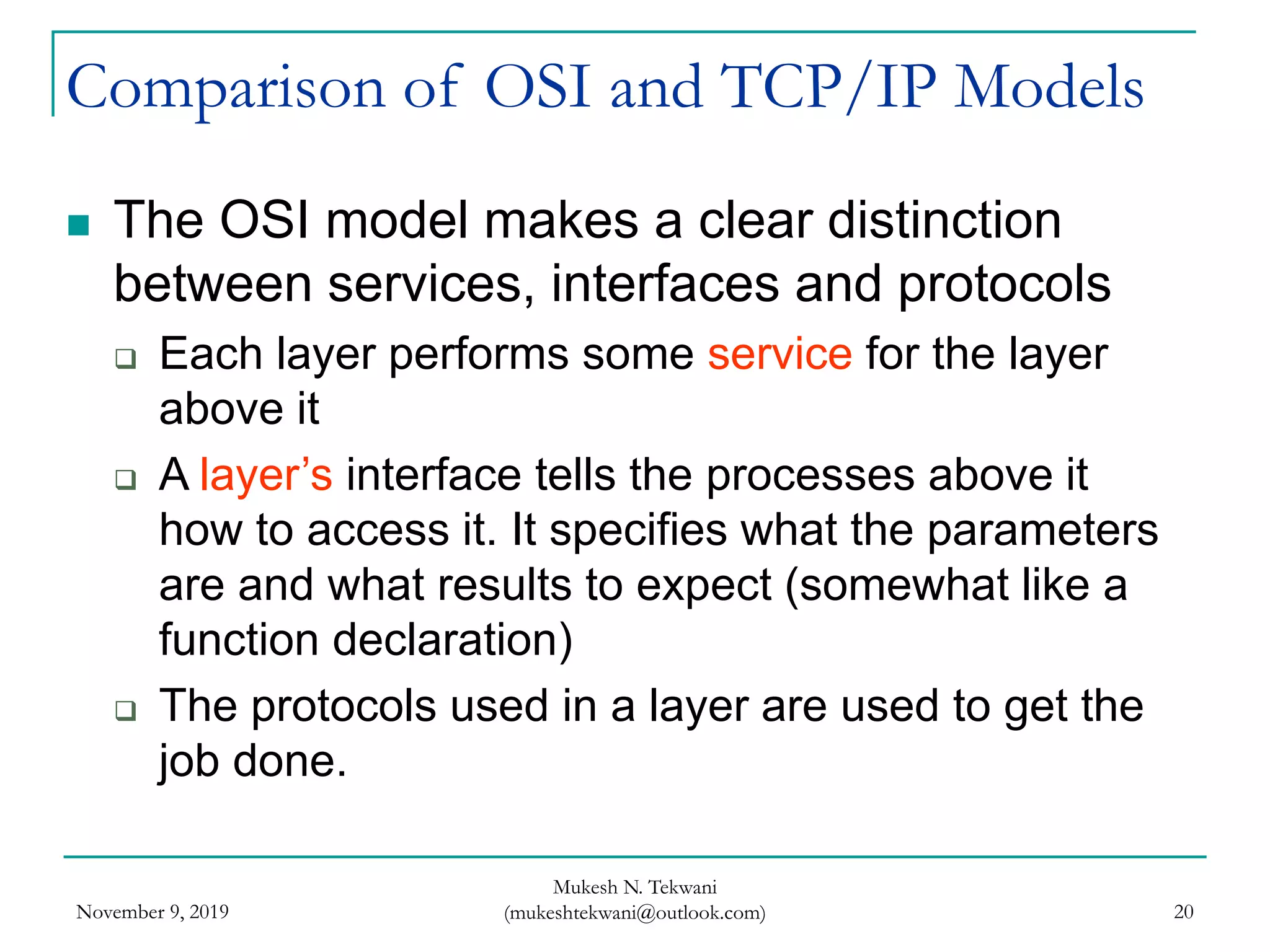 Comparison of OSI and TCP/IP Models

The OSI model makes a clear distinction between services, interfaces and protocols

Each layer performs some service for the layer above it

A layer’s interface tells the processes above it how to access it. It specifies what the parameters are and what results to expect (somewhat like a function declaration)

The protocols used in a layer are used to get the job done.

November 9, 2019

Mukesh N. Tekwani
(mukeshtekwani@outlook.com)

20